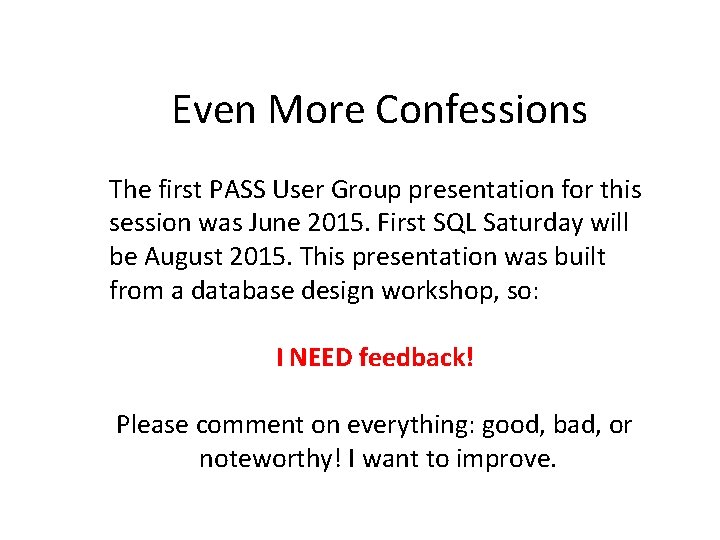 Even More Confessions

The first PASS User Group presentation for this session was June 2015. First SQL Saturday will be August 2015. This presentation was built from a database design workshop, so:

I NEED feedback!

Please comment on everything: good, bad, or noteworthy! I want to improve.